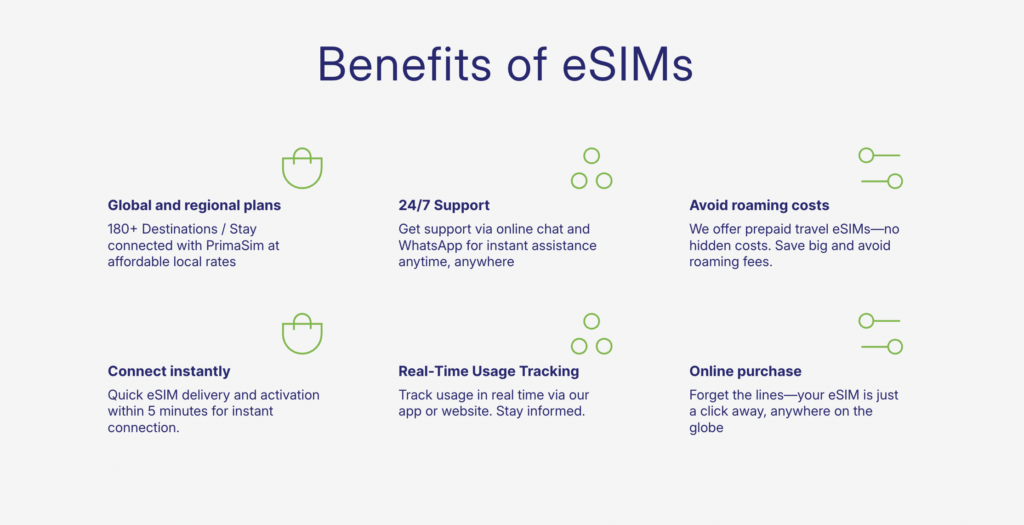 Benefits of eSIMs

Global and regional plans
180+ Destinations / Stay connected with PrimaSim at affordable local rates

24/7 Support
Get support via online chat and WhatsApp for instant assistance anytime, anywhere

Avoid roaming costs
We offer prepaid travel eSIMs—no hidden costs. Save big and avoid roaming fees.

Connect instantly
Quick eSIM delivery and activation within 5 minutes for instant connection.

Real-Time Usage Tracking
Track usage in real time via our app or website. Stay informed.

Online purchase
Forget the lines—your eSIM is just a click away, anywhere on the globe